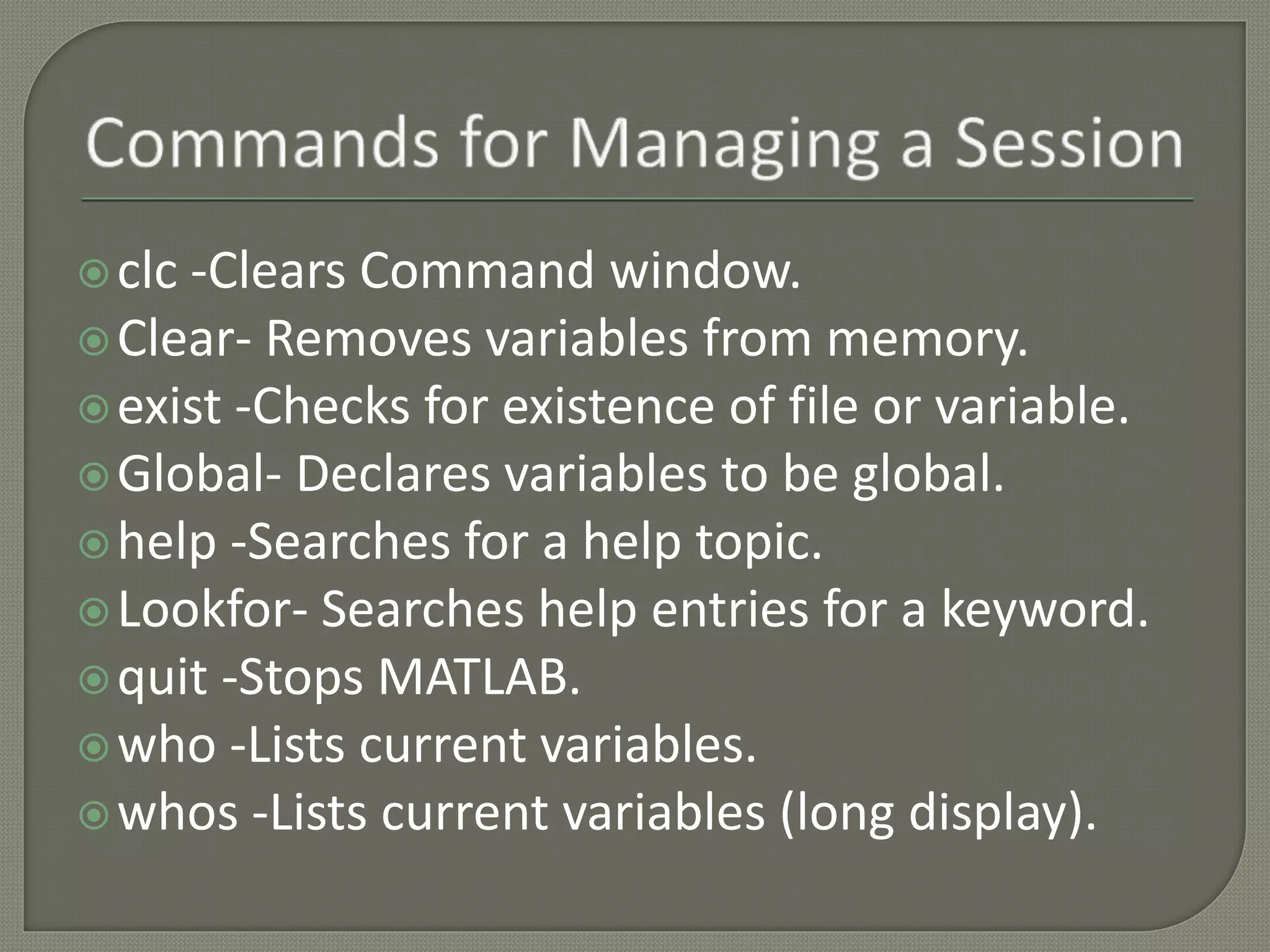 Commands for Managing a Session

clc -Clears Command window.
Clear- Removes variables from memory.
exist -Checks for existence of file or variable.
Global- Declares variables to be global.
help -Searches for a help topic.
Lookfor- Searches help entries for a keyword.
quit -Stops MATLAB.
who -Lists current variables.
whos -Lists current variables (long display).